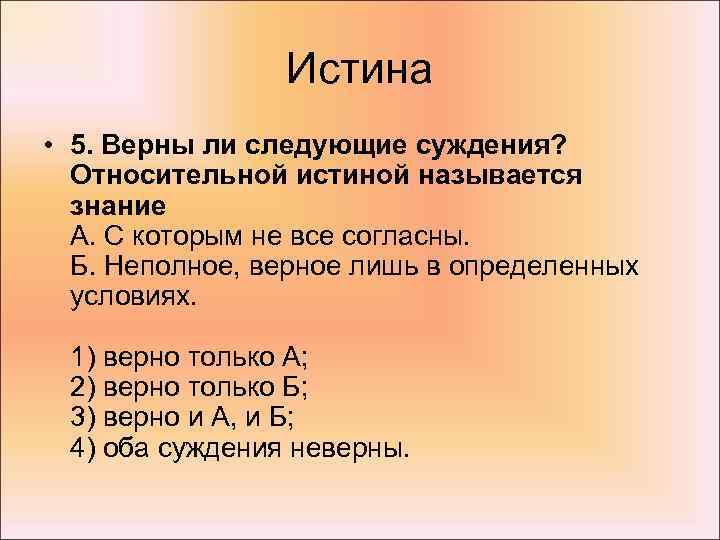 Истина

• 5. Верны ли следующие суждения? Относительной истиной называется знание
А. С которым не все согласны.
Б. Неполное, верное лишь в определенных условиях.

1) верно только А;
2) верно только Б;
3) верно и А, и Б;
4) оба суждения неверны.